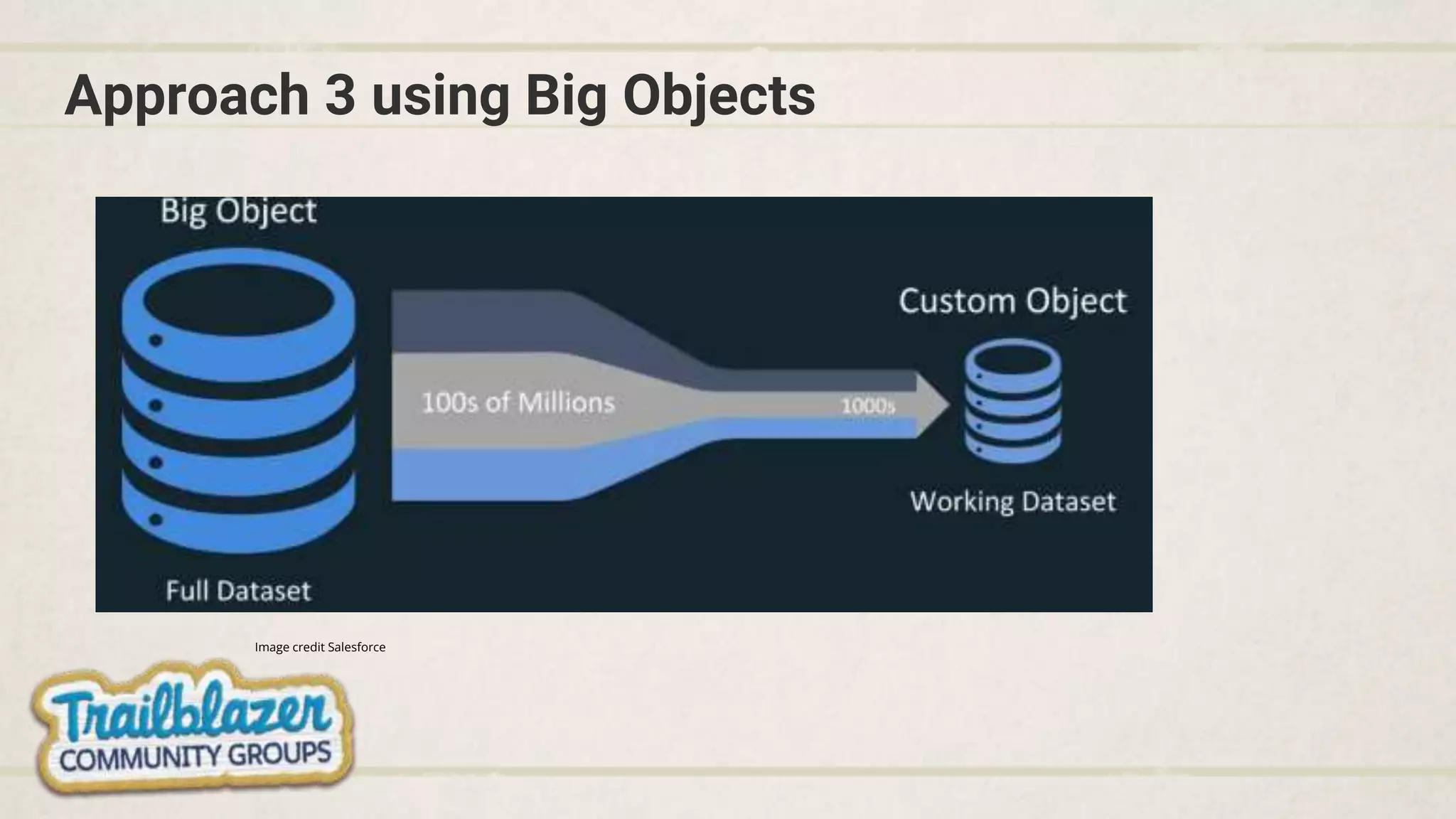 Approach 3 using Big Objects

Big Object

100s of Millions

1000s

Custom Object

Working Dataset

Full Dataset

Image credit Salesforce

Trailblazer
COMMUNITY GROUPS